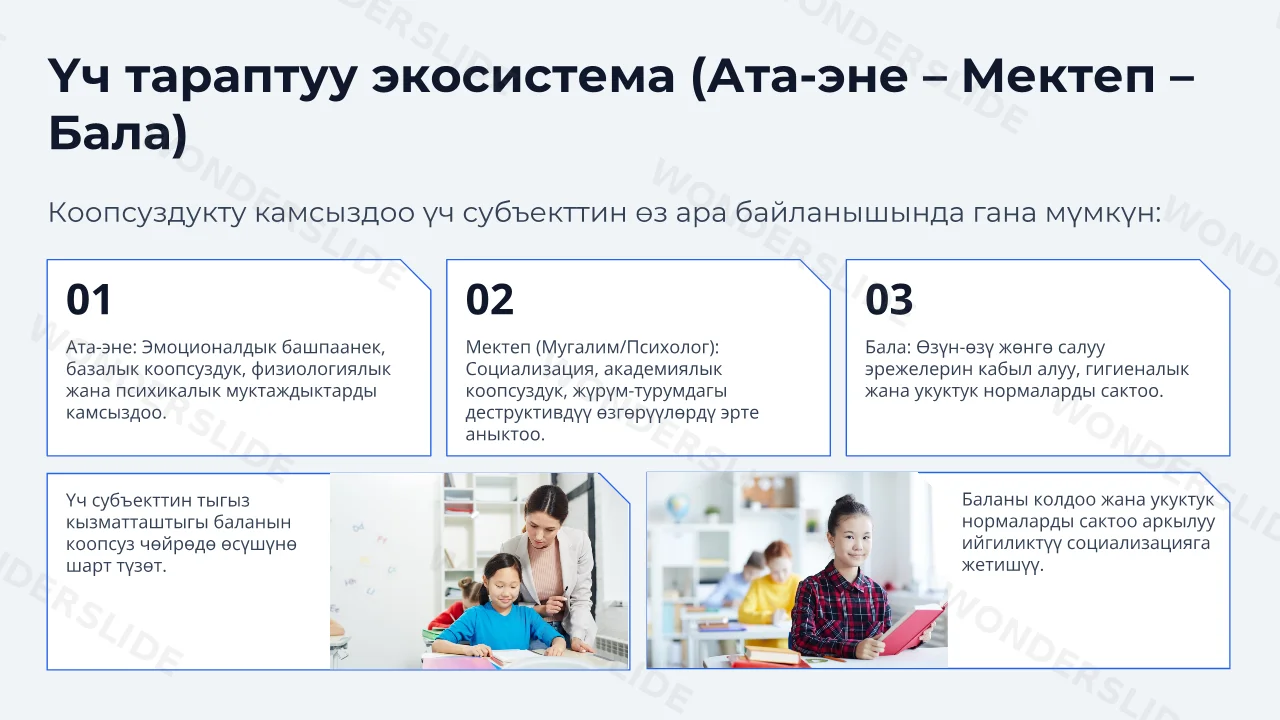 Үч тараптуу экосистема (Ата-эне – Мектеп – Бала)

Коопсуздукту камсыздоо үч субъекттин өз ара байланышында гана мүмкүн:

01

Ата-эне: Эмоционалдык башпаанек, базалык коопсуздук, физиологиялык жана психикалык муктаждыктарды камсыздоо.

02

Мектеп (Мугалим/Психолог): Социализация, академиялык коопсуздук, жүрүм-турумдагы деструктивдүү өзгөрүүлөрдү эрте аныктоо.

03

Бала: Өзүн-өзү жөнгө салуу эрежелерин кабыл алуу, гигиеналык жана укуктук нормаларды сактоо.

Үч субъекттин тыгыз кызматташтыгы баланын коопсуз чөйрөдө өсүшүнө шарт түзөт.

Баланы колдоо жана укуктук нормаларды сактоо аркылуу ийгиликтүү социализацияга жетишүү.

WONDERSLIDE